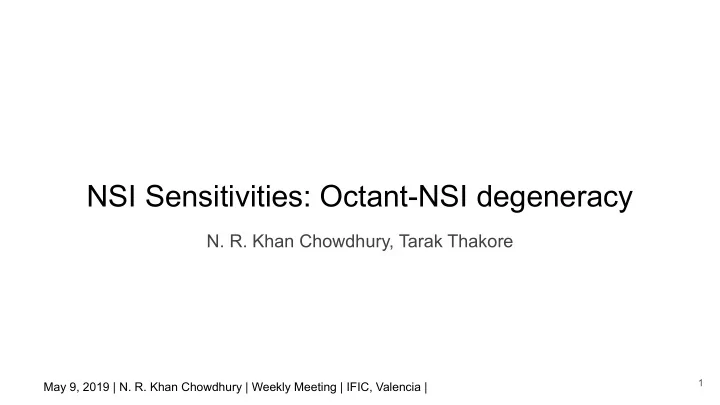 NSI Sensitivities: Octant-NSI degeneracy

N. R. Khan Chowdhury, Tarak Thakore

May 9, 2019 | N. R. Khan Chowdhury | Weekly Meeting | IFIC, Valencia |

1